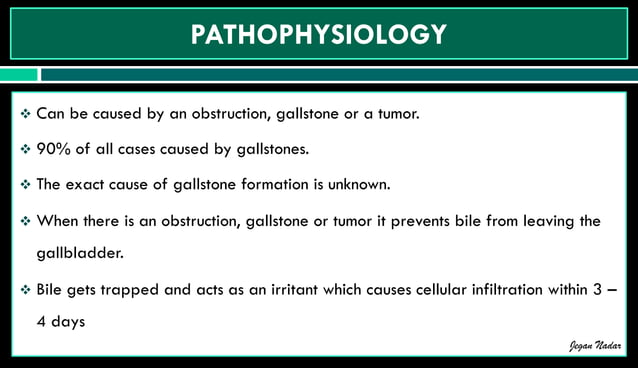 PATHOPHYSIOLOGY

❖ Can be caused by an obstruction, gallstone or a tumor.

❖ 90% of all cases caused by gallstones.

❖ The exact cause of gallstone formation is unknown.

❖ When there is an obstruction, gallstone or tumor it prevents bile from leaving the gallbladder.

❖ Bile gets trapped and acts as an irritant which causes cellular infiltration within 3 – 4 days

Jegan Nadar